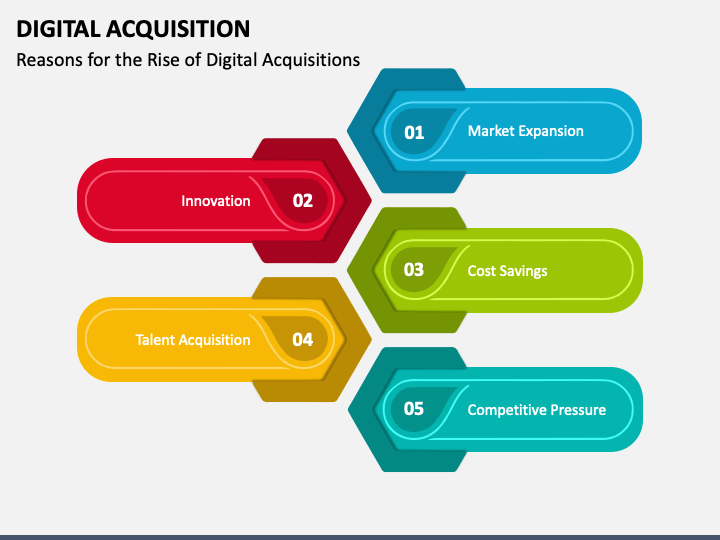 DIGITAL ACQUISITION

Reasons for the Rise of Digital Acquisitions

01 Market Expansion

Innovation 02

03 Cost Savings

Talent Acquisition 04

05 Competitive Pressure